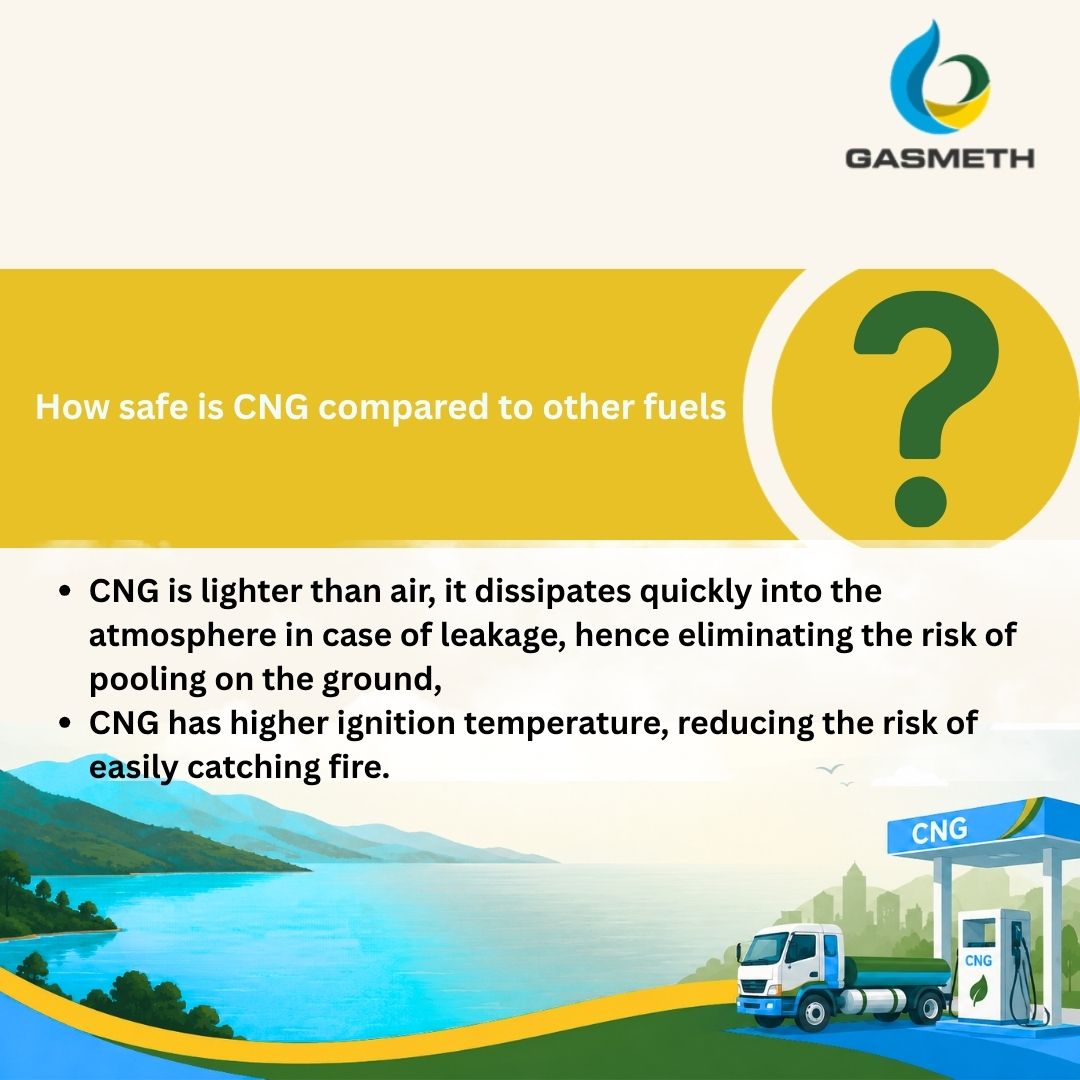 GASMETH

How safe is CNG compared to other fuels

?

- CNG is lighter than air, it dissipates quickly into the atmosphere in case of leakage, hence eliminating the risk of pooling on the ground,
- CNG has higher ignition temperature, reducing the risk of easily catching fire.

CNG

CNG